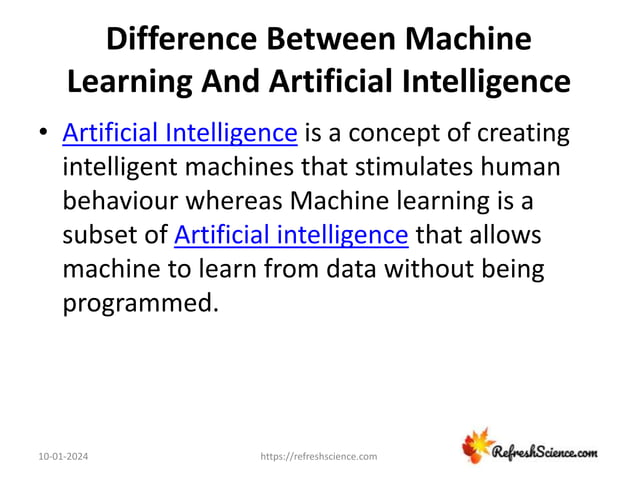 Difference Between Machine Learning And Artificial Intelligence

• Artificial Intelligence is a concept of creating intelligent machines that stimulates human behaviour whereas Machine learning is a subset of Artificial intelligence that allows machine to learn from data without being programmed.

10-01-2024

https://refreshscience.com

RefreshScience.com